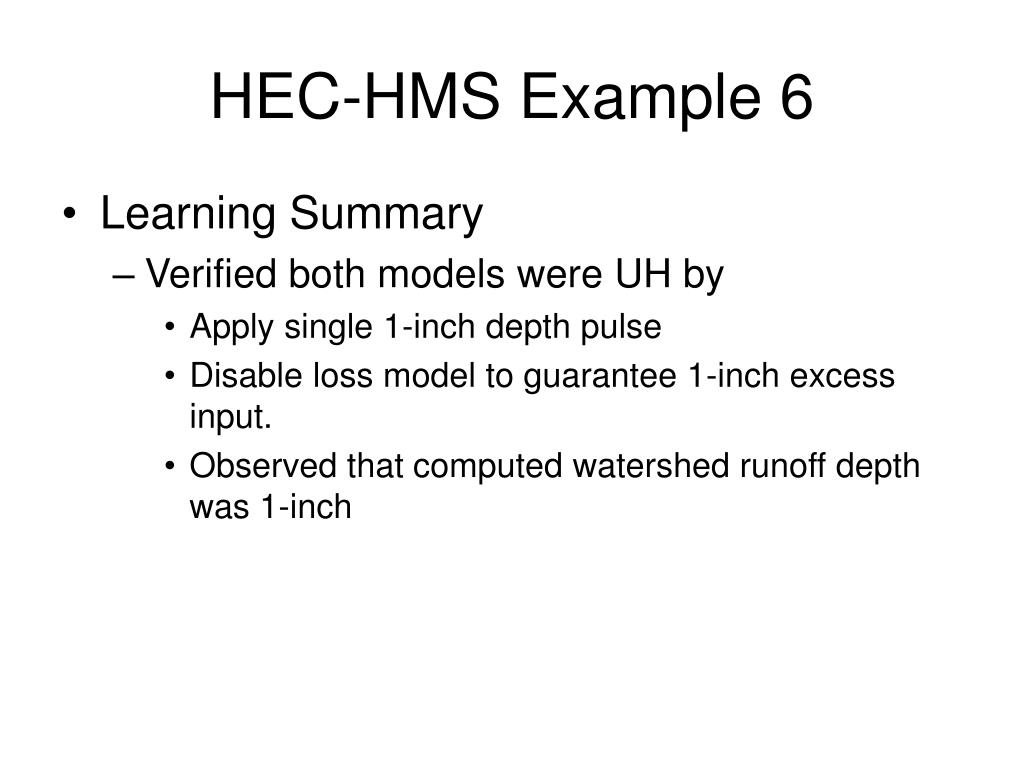 HEC-HMS Example 6

• Learning Summary
– Verified both models were UH by
• Apply single 1-inch depth pulse
• Disable loss model to guarantee 1-inch excess input.
• Observed that computed watershed runoff depth was 1-inch